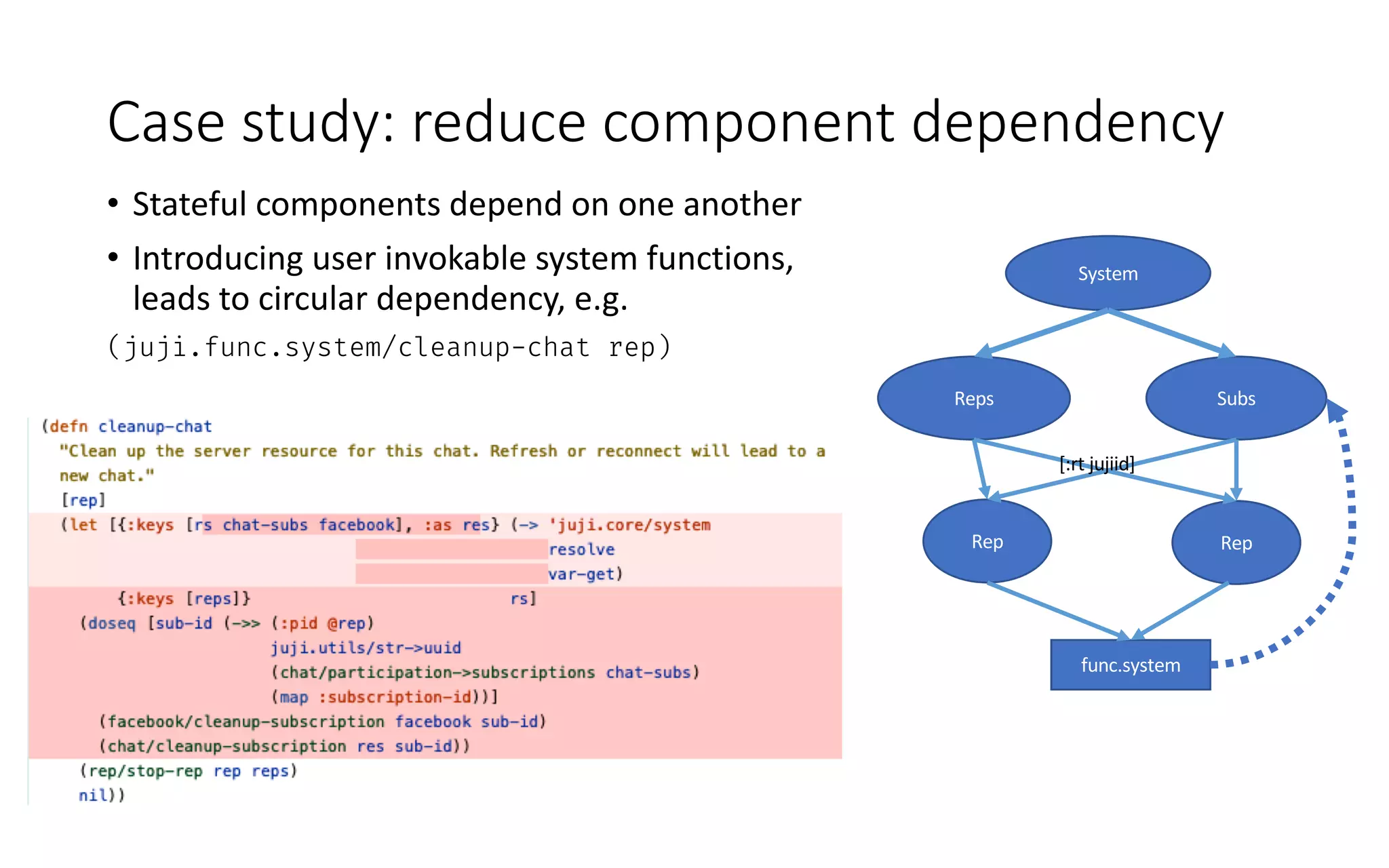 Case study: reduce component dependency

• Stateful components depend on one another

• Introducing user invokable system functions, leads to circular dependency, e.g.

(juji.func.system/cleanup-chat rep)

(defn cleanup-chat
  "Clean up the server resource for this chat. Refresh or reconnect will lead to a new chat."
  [rep]
  (let [{:keys [rs chat-subs facebook], :as res} (-> 'juji.core/system
                                                      resolve
                                                      var-get)
        {:keys [reps]}                              rs]
    (doseq [sub-id (->> (:pid @rep)
                        juji.utils/str->uuid
                        (chat/participation->subscriptions chat-subs)
                        (map :subscription-id))]
      (facebook/cleanup-subscription facebook sub-id)
      (chat/cleanup-subscription res sub-id))
    (rep/stop-rep rep reps)
    nil))

System

Reps

Subs

[:rt jujiid]

Rep

Rep

func.system